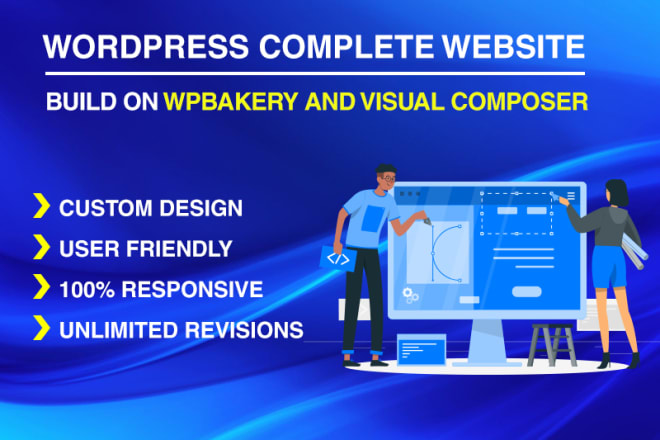 WORDPRESS COMPLETE WEBSITE

BUILD ON WPBAKERY AND VISUAL COMPOSER

CUSTOM DESIGN

USER FRIENDLY

100% RESPONSIVE

UNLIMITED REVISIONS

</>